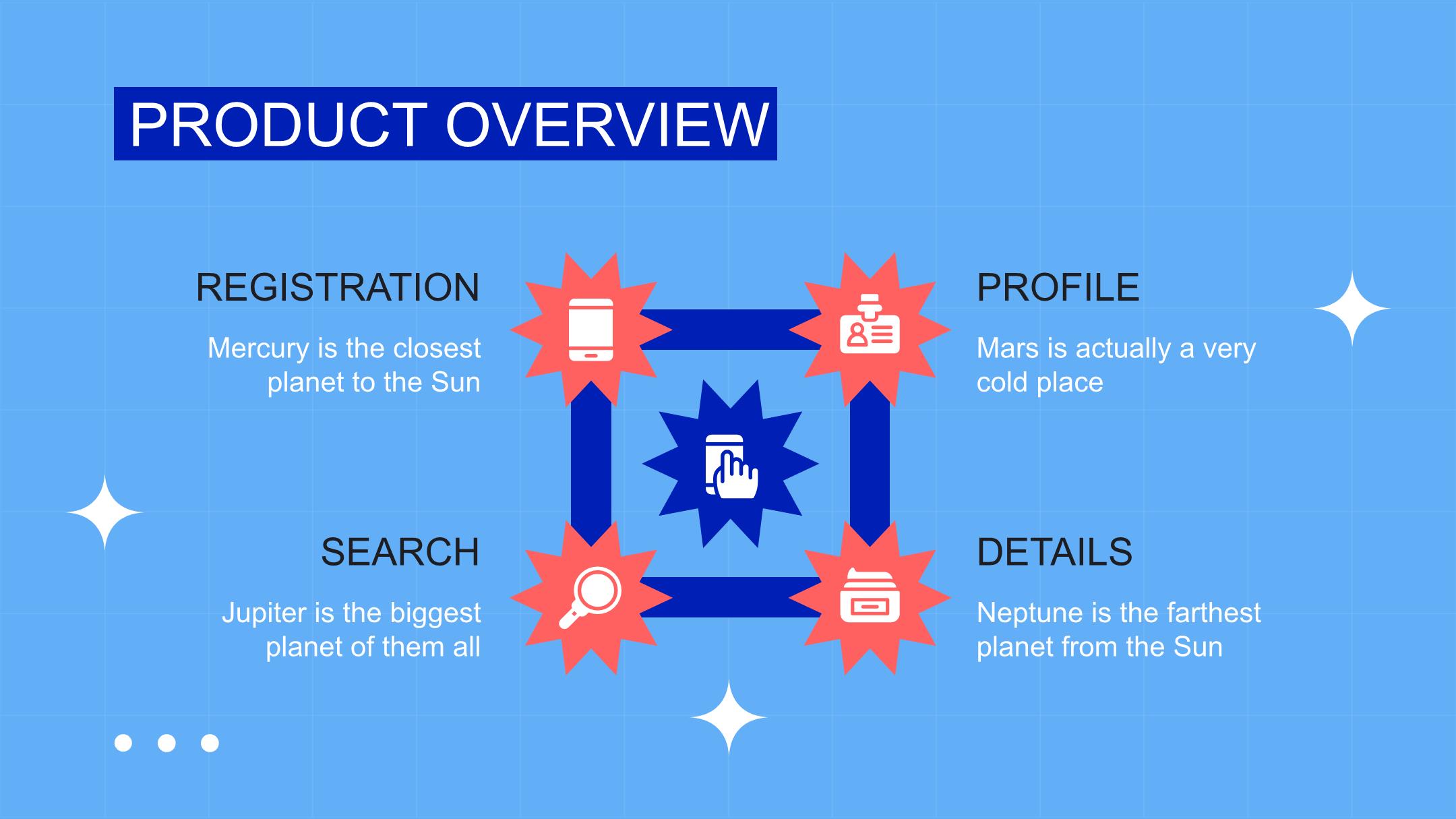 PRODUCT OVERVIEW

REGISTRATION

Mercury is the closest planet to the Sun

PROFILE

Mars is actually a very cold place

SEARCH

Jupiter is the biggest planet of them all

DETAILS

Neptune is the farthest planet from the Sun